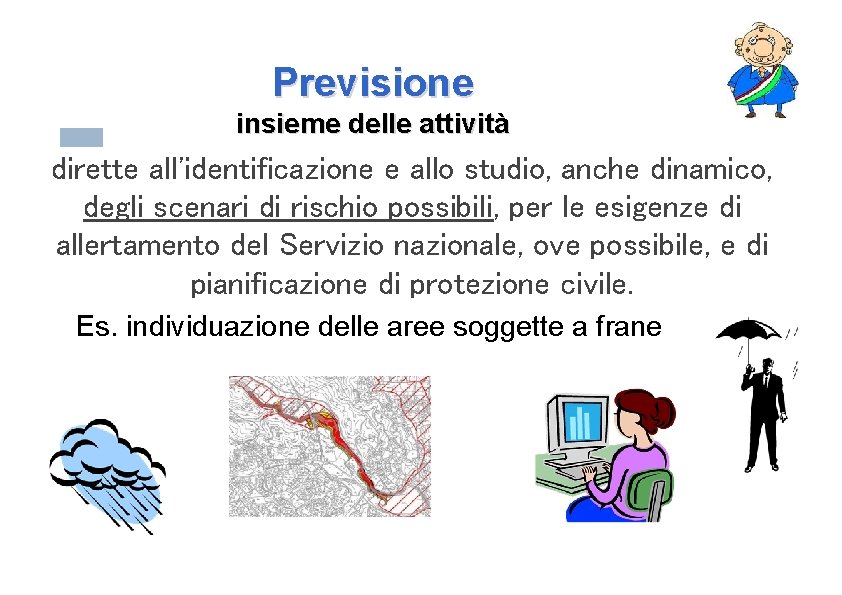 Previsione
insieme delle attività
dirette all'identificazione e allo studio, anche dinamico, degli scenari di rischio possibili, per le esigenze di allertamento del Servizio nazionale, ove possibile, e di pianificazione di protezione civile.

Es. individuazione delle aree soggette a frane